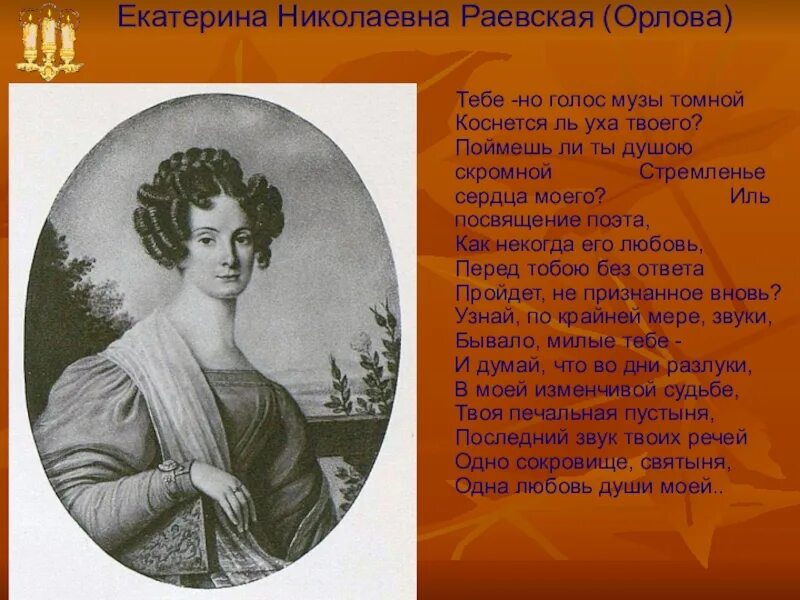 Екатерина Николаевна Раевская (Орлова)

Тебе -но голос музы томной
Коснется ль уха твоего?
Поймешь ли ты душою скромной Стремленье сердца моего? Иль посвящение поэта,
Как некогда его любовь,
Перед тобою без ответа
Пройдет, не признанное вновь?
Узнай, по крайней мере, звуки,
Бывало, милые тебе -
И думай, что во дни разлуки,
В моей изменчивой судьбе,
Твоя печальная пустыня,
Последний звук твоих речей
Одно сокровище, святыня,
Одна любовь души моей..